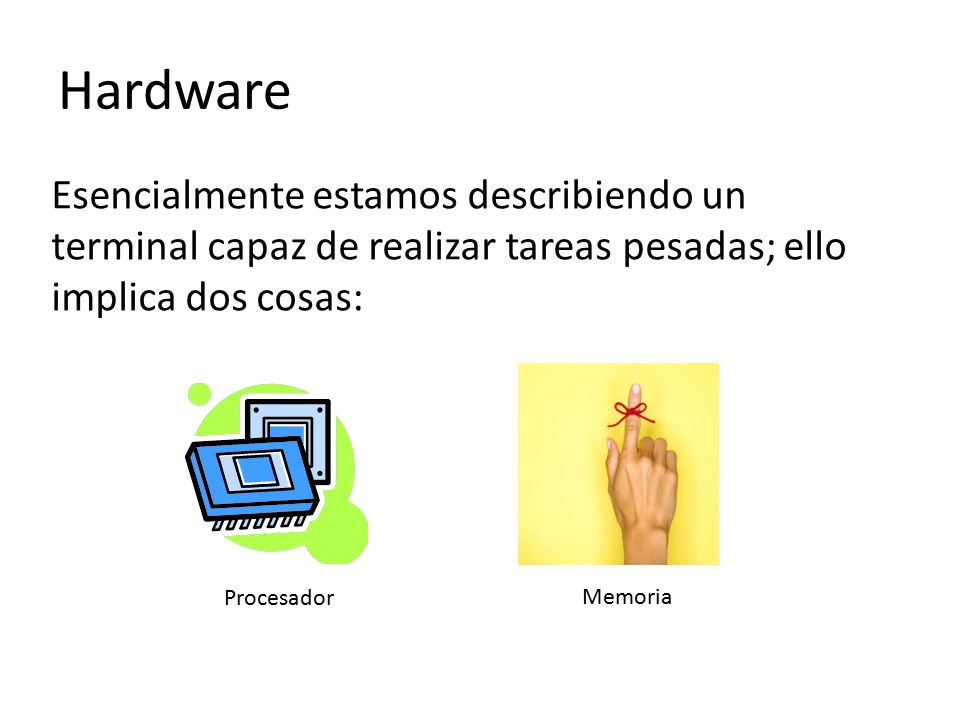 Hardware

Esencialmente estamos describiendo un terminal capaz de realizar tareas pesadas; ello implica dos cosas:

Procesador

Memoria